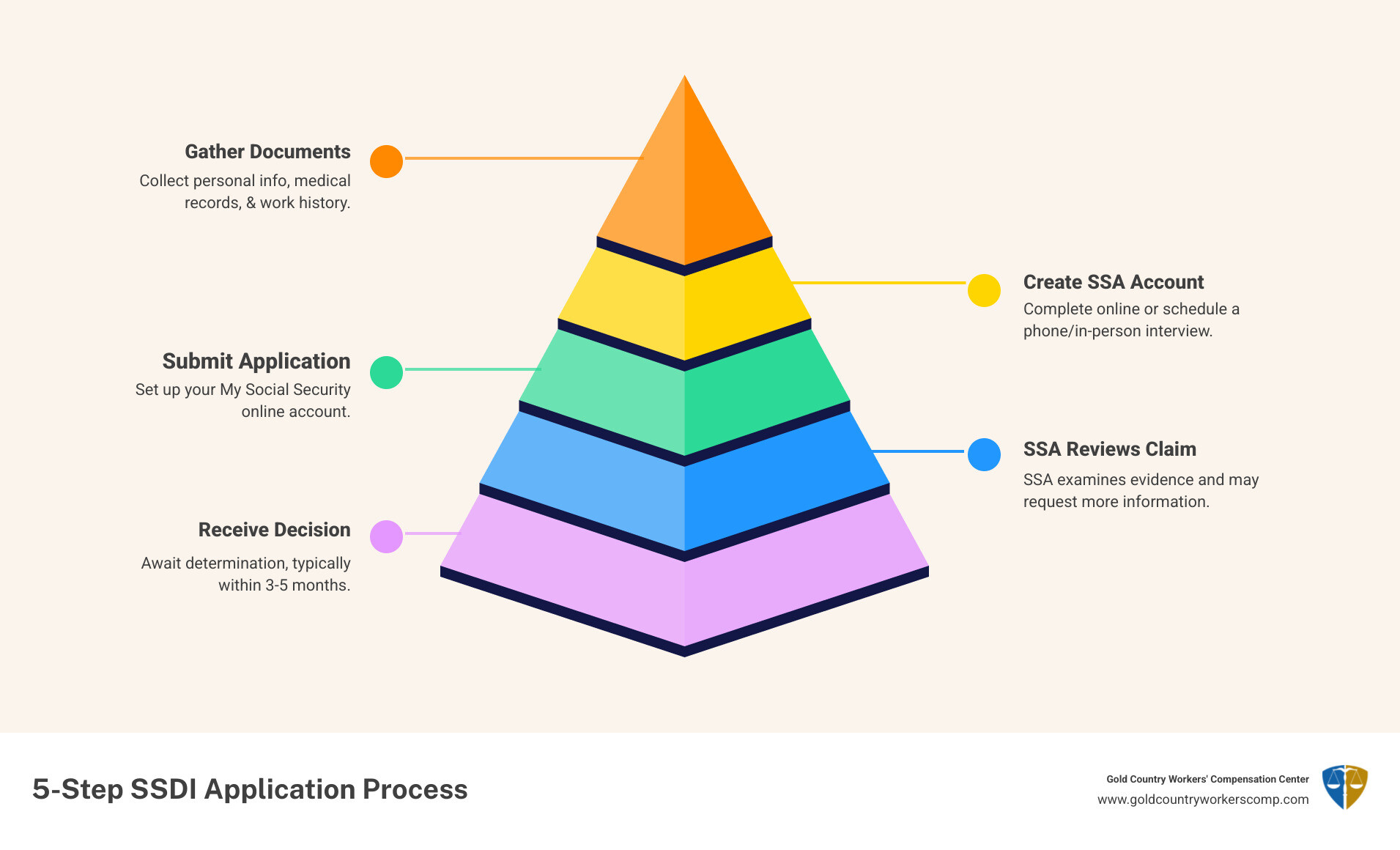 Gather Documents
Collect personal info, medical records, & work history.

Create SSA Account
Complete online or schedule a phone/in-person interview.

Submit Application
Set up your My Social Security online account.

SSA Reviews Claim
SSA examines evidence and may request more information.

Receive Decision
Await determination, typically within 3-5 months.

5-Step SSDI Application Process

Gold Country Workers' Compensation Center
www.goldcountryworkerscomp.com